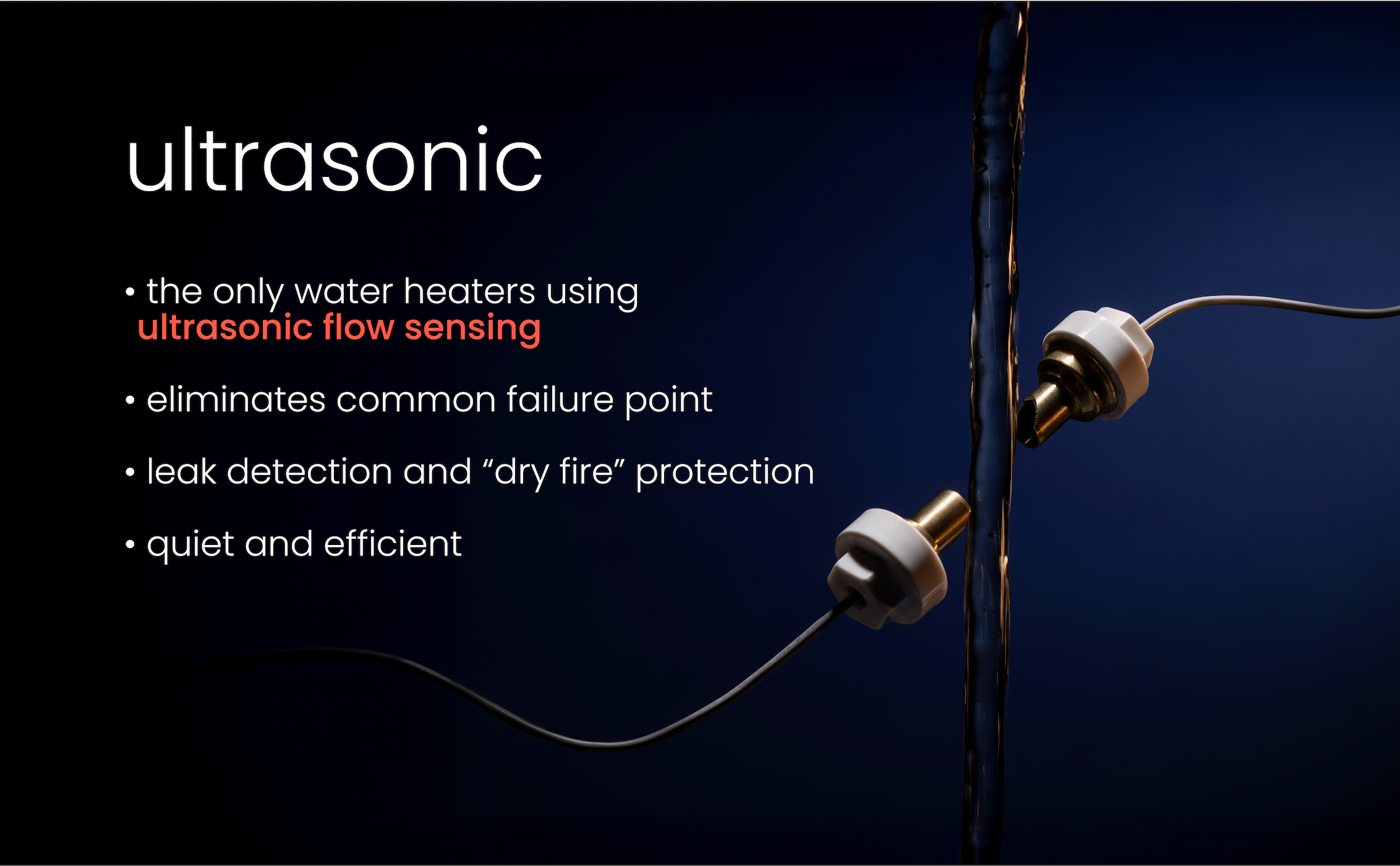 ultrasonic

• the only water heaters using ultrasonic flow sensing

• eliminates common failure point

• leak detection and “dry fire” protection

• quiet and efficient